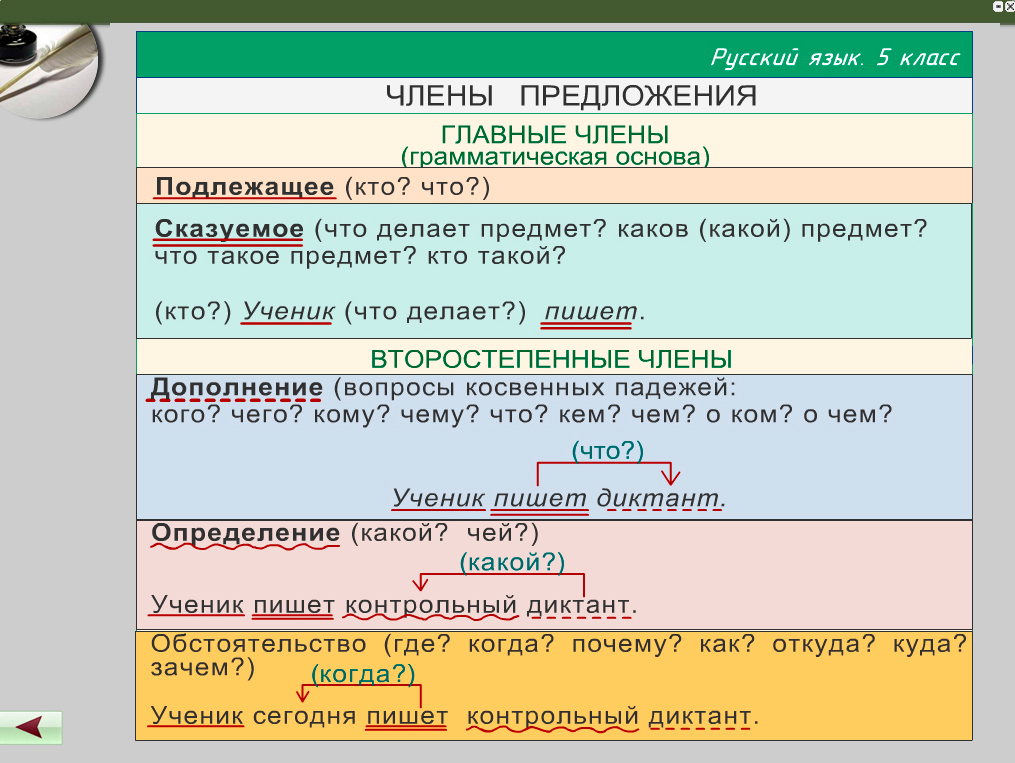 Русский язык. 5 класс

ЧЛЕНЫ ПРЕДЛОЖЕНИЯ

ГЛАВНЫЕ ЧЛЕНЫ
(грамматическая основа)

Подлежащее (кто? что?)

Сказуемое (что делает предмет? каков (какой) предмет? что такое предмет? кто такой?

(кто?) Ученик (что делает?) пишет.

ВТОРОСТЕПЕННЫЕ ЧЛЕНЫ

Дополнение (вопросы косвенных падежей: кого? чего? кому? чему? что? кем? чем? о ком? о чем?

(что?)

Ученик пишет диктант.

Определение (какой? чей?)

(какой?)

Ученик пишет контрольный диктант.

Обстоятельство (где? когда? почему? как? откуда? куда? зачем?)

(когда?)

Ученик сегодня пишет контрольный диктант.